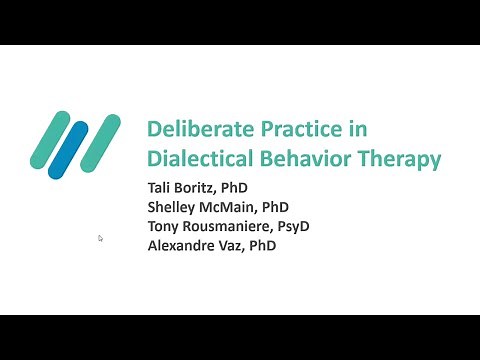 Deliberate Practice in Dialectical Behavior Therapy

Tali Boritz, PhD
Shelley McMain, PhD
Tony Rousmaniere, PsyD
Alexandre Vaz, PhD